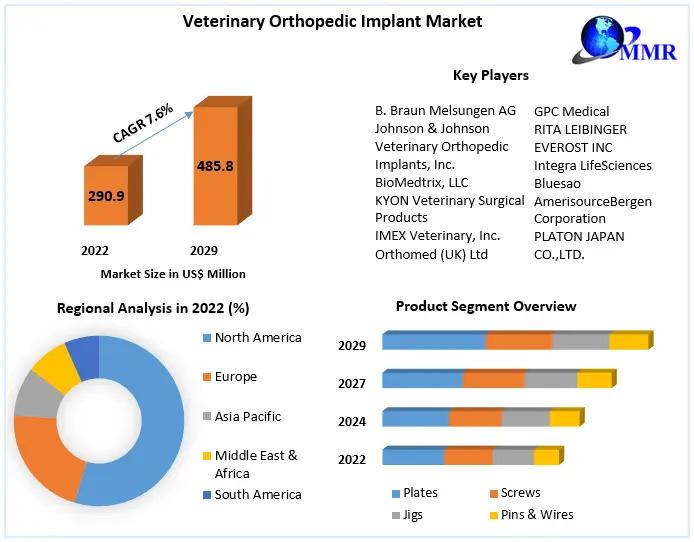 Veterinary Orthopedic Implant Market

MMR

CAGR 7.6%

290.9

485.8

2022

2029

Market Size in US$ Million

Key Players

B. Braun Melsungen AG
Johnson & Johnson
Veterinary Orthopedic Implants, Inc.
BioMedtrix, LLC
KYON Veterinary Surgical Products
IMEX Veterinary, Inc.
Orthomed (UK) Ltd

GPC Medical
RITA LEIBINGER
EVEROST INC
Integra LifeSciences
Bluesao
AmerisourceBergen Corporation
PLATON JAPAN CO.,LTD.

Regional Analysis in 2022 (%)

North America
Europe
Asia Pacific
Middle East & Africa
South America

Product Segment Overview

2029
2027
2024
2022

Plates
Screws
Jigs
Pins & Wires